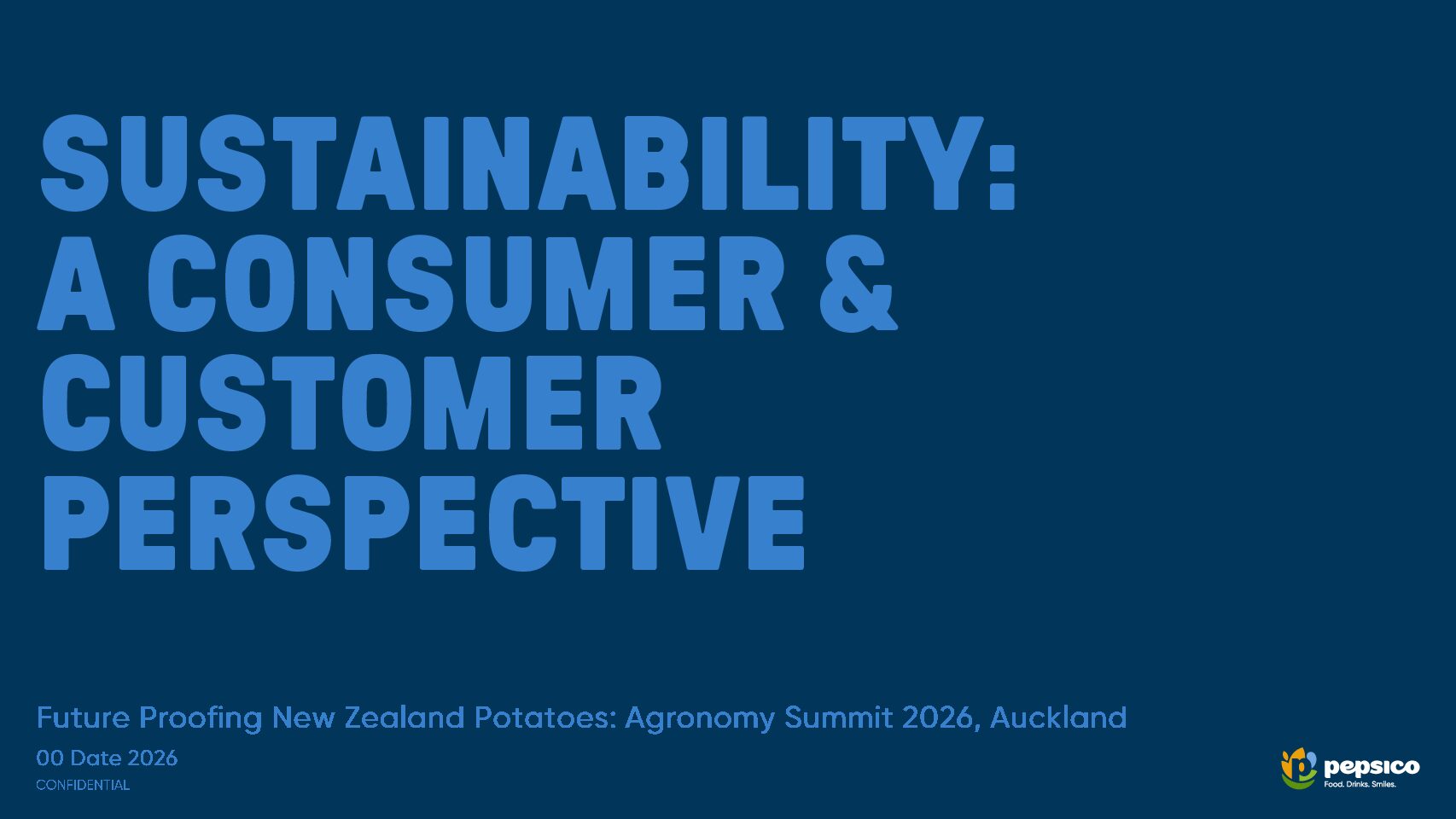 SUSTAINABILITY: A CONSUMER & CUSTOMER PERSPECTIVE

Future Proofing New Zealand Potatoes: Agronomy Summit 2026, Auckland

00 Date 2026

CONFIDENTIAL

pepsico
Food. Drinks. Smiles.